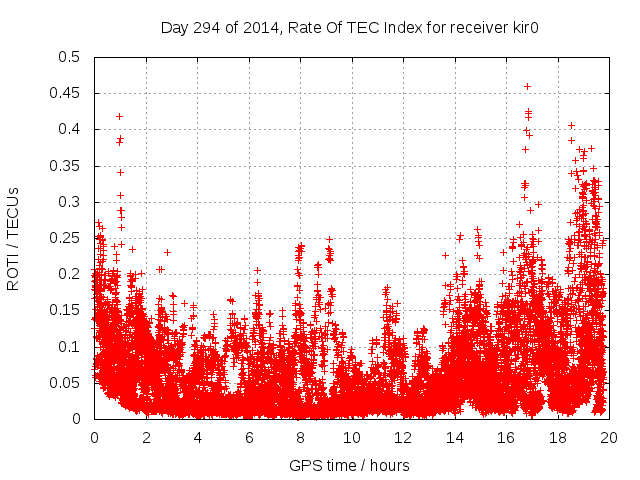 Day 294 of 2014, Rate Of TEC Index for receiver kir0

ROTI / TECUs

0.5
0.45
0.4
0.35
0.3
0.25
0.2
0.15
0.1
0.05
0

0 2 4 6 8 10 12 14 16 18 20

GPS time / hours